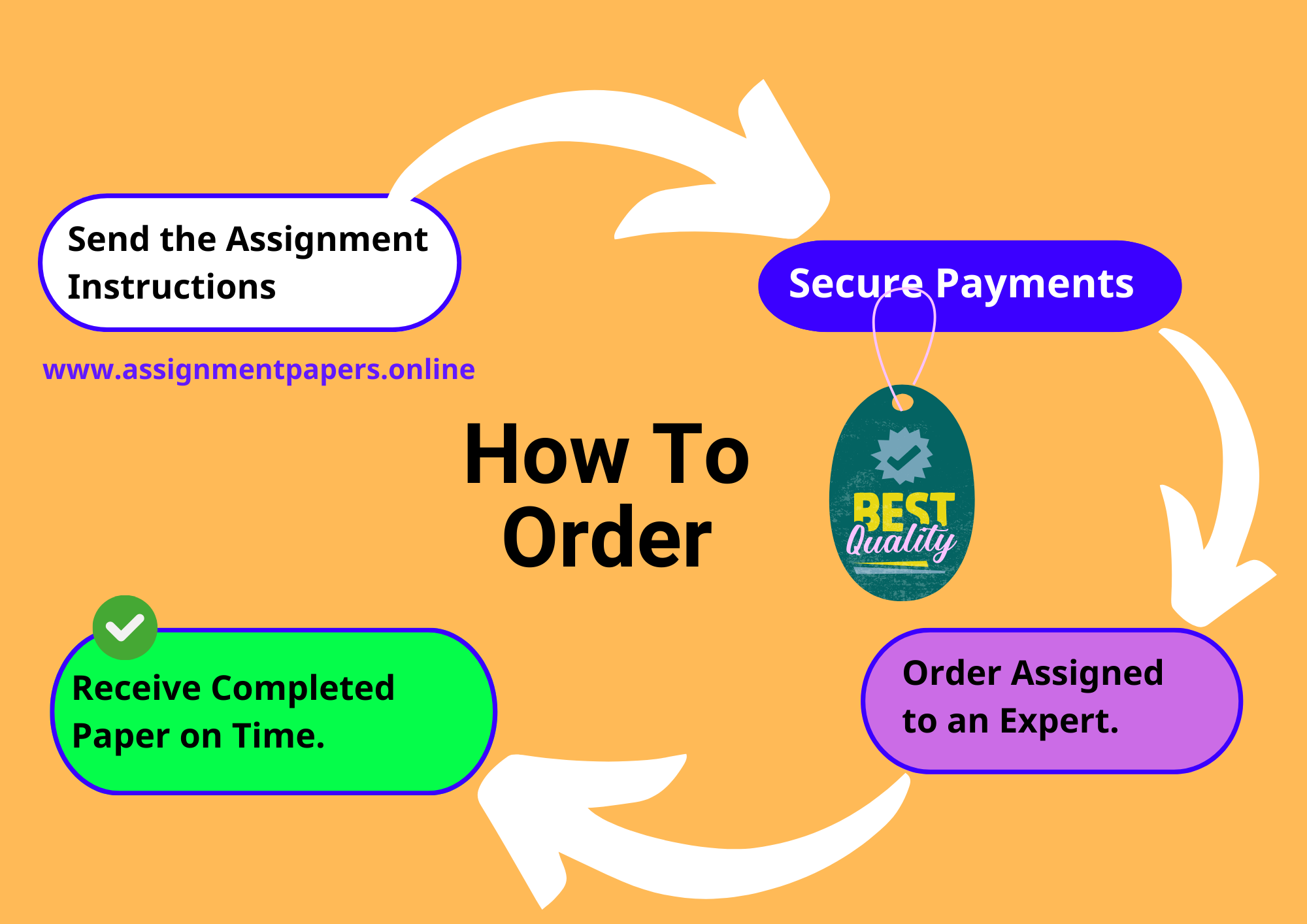 Send the Assignment Instructions

Secure Payments

www.assignmentpapers.online

How To Order

BEST Quality

Receive Completed Paper on Time.

Order Assigned to an Expert.